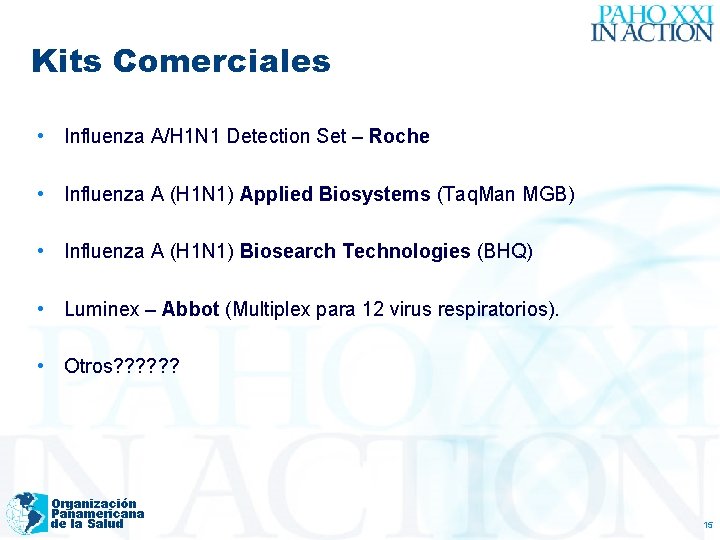 PAHO XXI
IN ACTION

Kits Comerciales

• Influenza A/H1N1 Detection Set – Roche

• Influenza A (H1N1) Applied Biosystems (TaqMan MGB)

• Influenza A (H1N1) Biosearch Technologies (BHQ)

• Luminex – Abbot (Multiplex para 12 virus respiratorios).

• Otros??????

PAHO XXI
IN ACTION

Organización Panamericana de la Salud

15